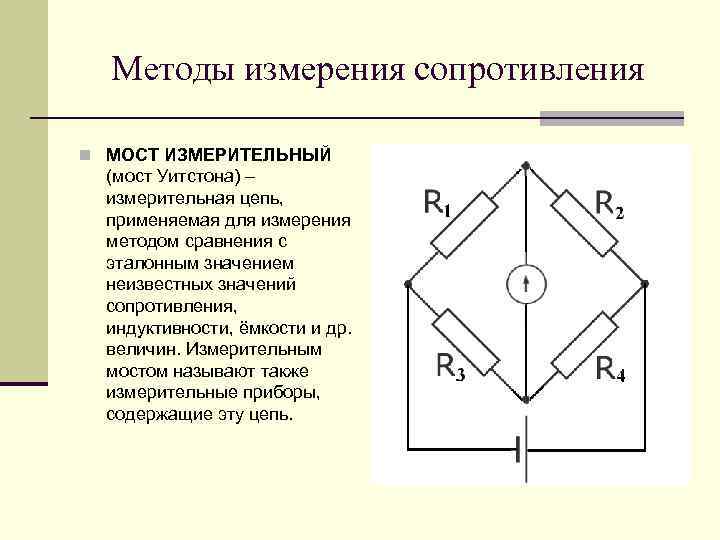 Методы измерения сопротивления

МОСТ ИЗМЕРИТЕЛЬНЫЙ (мост Уитстона) – измерительная цепь, применяемая для измерения методом сравнения с эталонным значением неизвестных значений сопротивления, индуктивности, ёмкости и др. величин. Измерительным мостом называют также измерительные приборы, содержащие эту цепь.

$R_1$
$R_2$
$R_3$
$R_4$